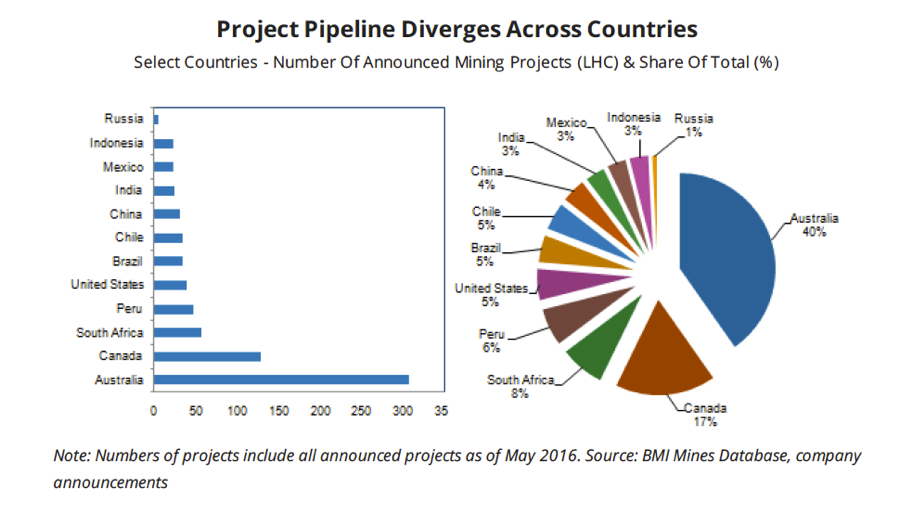 Project Pipeline Diverges Across Countries

Select Countries - Number Of Announced Mining Projects (LHC) & Share Of Total (%)

Russia
Indonesia
Mexico
India
China
Chile
Brazil
United States
Peru
South Africa
Canada
Australia

0 50 100 150 200 250 300 35

Mexico 3%
Indonesia 3%
Russia 1%
India 3%
China 4%
Chile 5%
Brazil 5%
United States 5%
Peru 6%
South Africa 8%
Canada 17%
Australia 40%

Note: Numbers of projects include all announced projects as of May 2016. Source: BMI Mines Database, company announcements